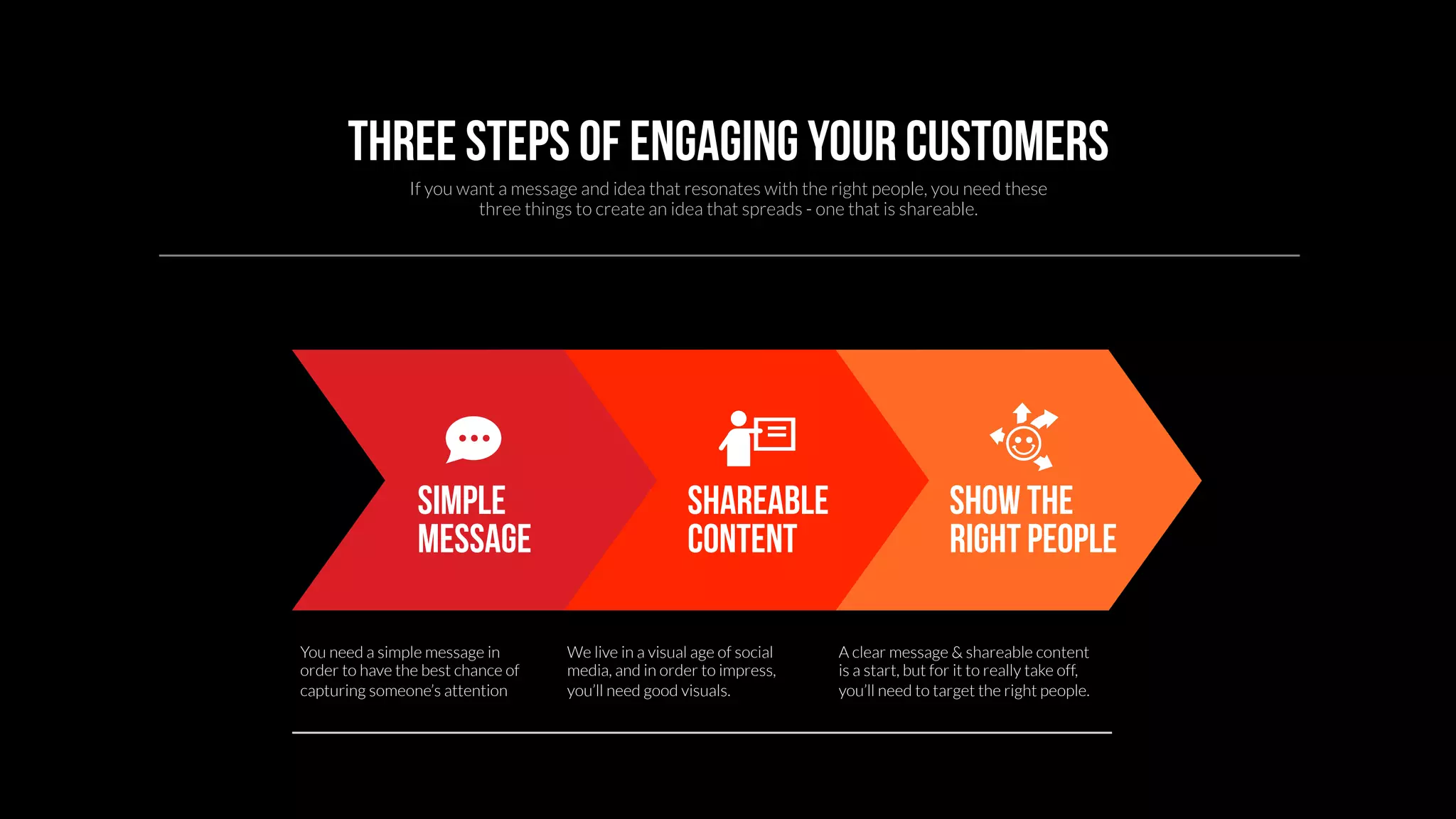 THREE STEPS OF ENGAGING YOUR CUSTOMERS

If you want a message and idea that resonates with the right people, you need these three things to create an idea that spreads - one that is shareable.

SIMPLE MESSAGE

SHAREABLE CONTENT

SHOW THE RIGHT PEOPLE

You need a simple message in order to have the best chance of capturing someone's attention

We live in a visual age of social media, and in order to impress, you'll need good visuals.

A clear message & shareable content is a start, but for it to really take off, you'll need to target the right people.